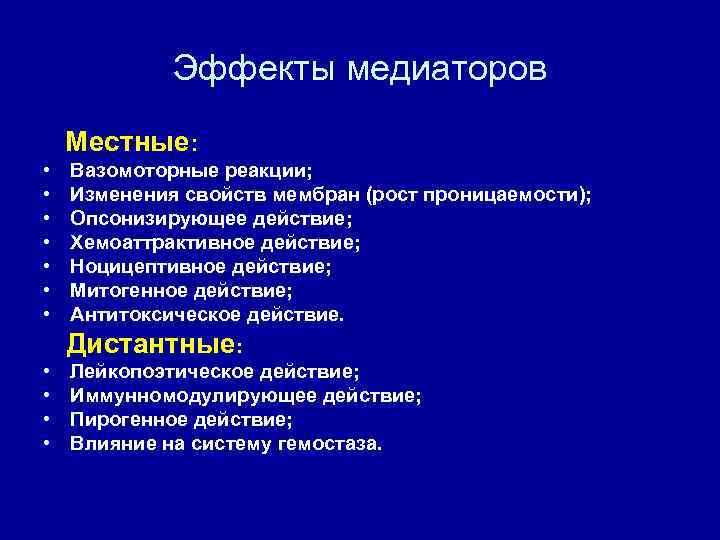 Эффекты медиаторов

Местные:
• Вазомоторные реакции;
• Изменения свойств мембран (рост проницаемости);
• Опсонизирующее действие;
• Хемоаттрактивное действие;
• Ноцицептивное действие;
• Митогенное действие;
• Антитоксическое действие.

Дистантные:
• Лейкопоэтическое действие;
• Иммунномодулирующее действие;
• Пирогенное действие;
• Влияние на систему гемостаза.